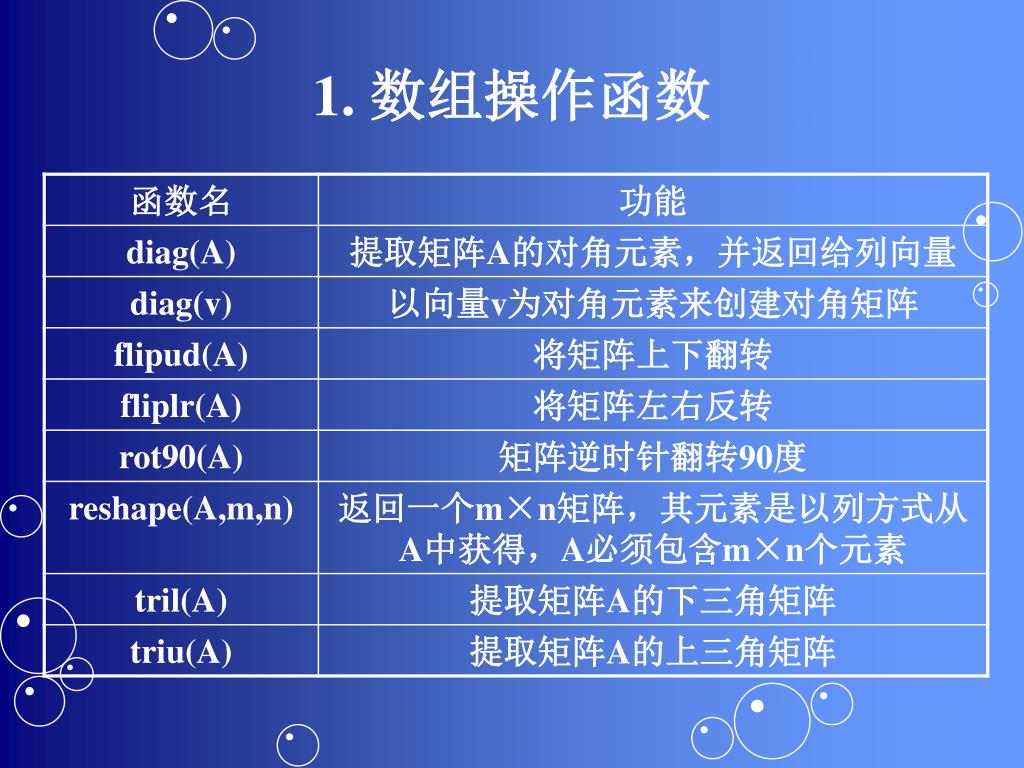 1. 数组操作函数

| 函数名 | 功能 |
|---|---|
| diag(A) | 提取矩阵A的对角元素，并返回给列向量 |
| diag(v) | 以向量v为对角元素来创建对角矩阵 |
| flipud(A) | 将矩阵上下翻转 |
| fliplr(A) | 将矩阵左右反转 |
| rot90(A) | 矩阵逆时针翻转90度 |
| reshape(A,m,n) | 返回一个m×n矩阵，其元素是以列方式从A中获得，A必须包含m×n个元素 |
| tril(A) | 提取矩阵A的下三角矩阵 |
| triu(A) | 提取矩阵A的上三角矩阵 |